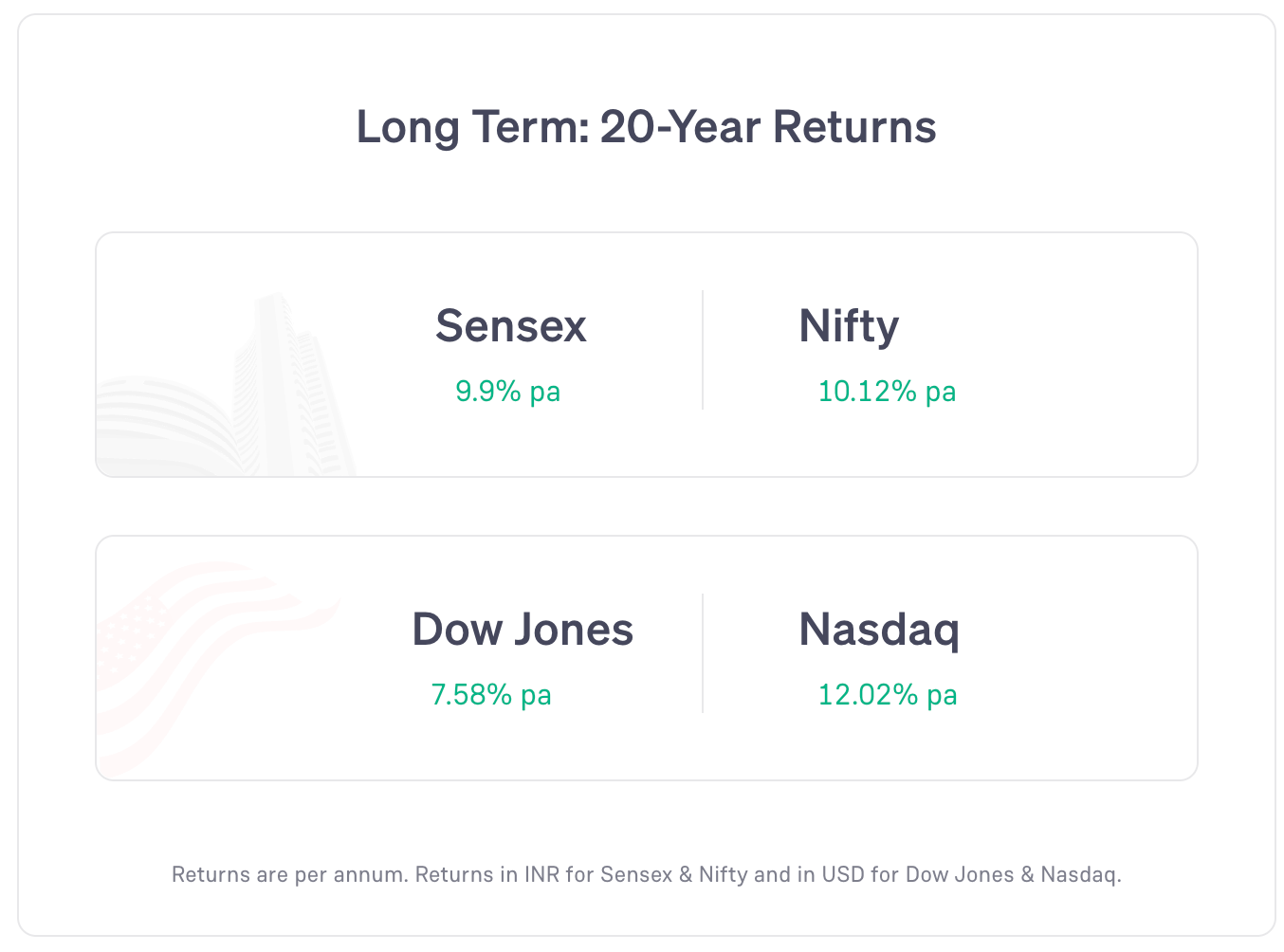 Long Term: 20-Year Returns

Sensex
9.9% pa

Nifty
10.12% pa

Dow Jones
7.58% pa

Nasdaq
12.02% pa

Returns are per annum. Returns in INR for Sensex & Nifty and in USD for Dow Jones & Nasdaq.